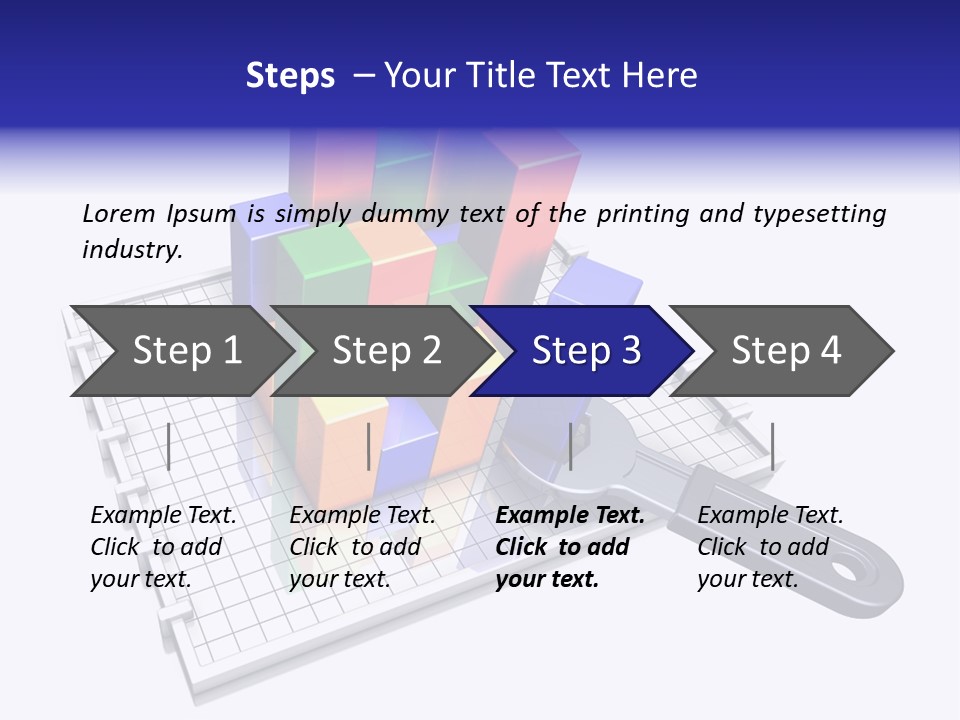 Steps – Your Title Text Here

Lorem Ipsum is simply dummy text of the printing and typesetting industry.

Step 1

Step 2

Step 3

Step 4

Example Text. Click to add your text.

Example Text. Click to add your text.

Example Text. Click to add your text.

Example Text. Click to add your text.